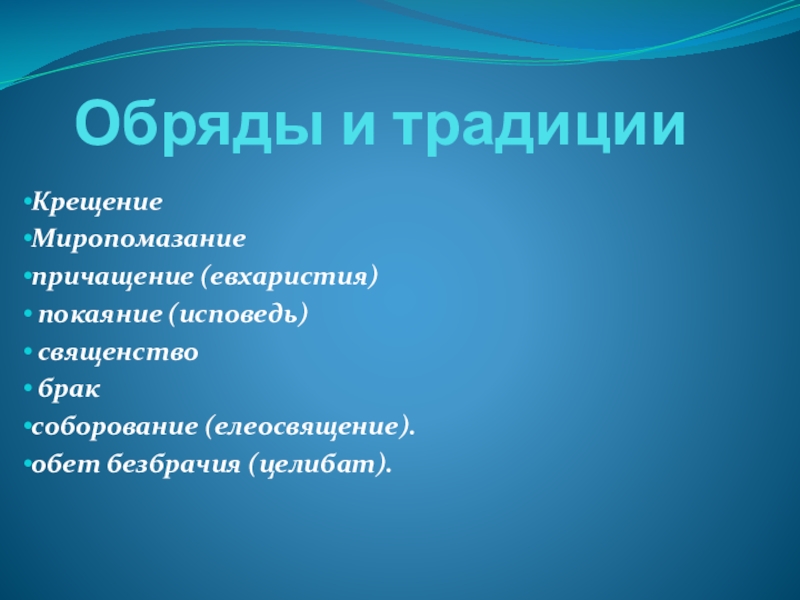 Обряды и традиции

•Крещение
•Миропомазание
•причащение (евхаристия)
• покаяние (исповедь)
• священство
• брак
•соборование (елеосвящение).
•обет безбрачия (целибат).